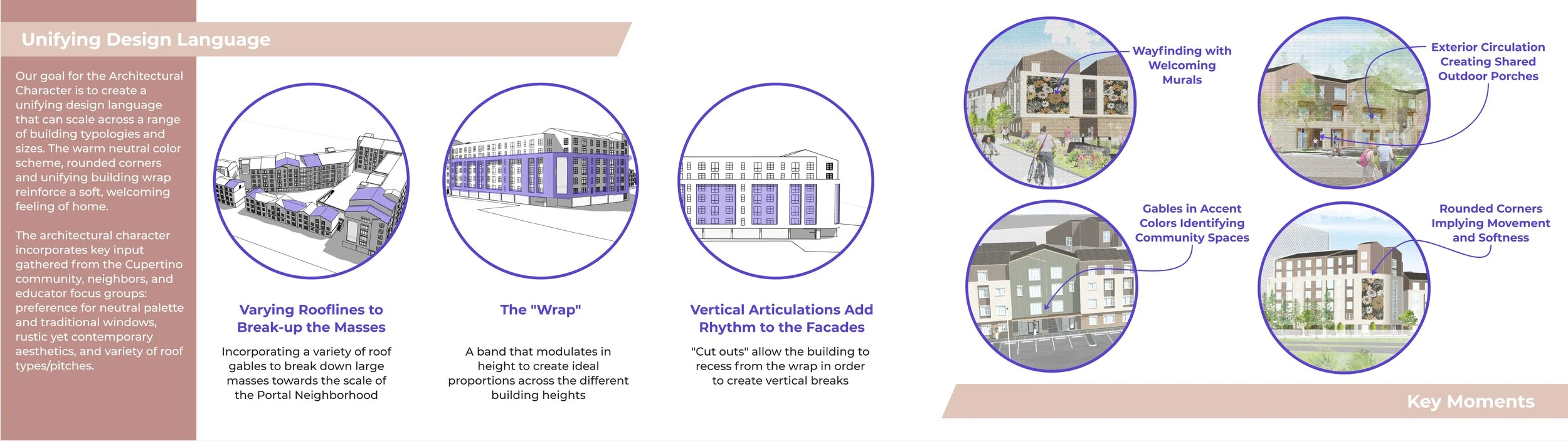 Unifying Design Language

Our goal for the Architectural Character is to create a unifying design language that can scale across a range of building typologies and sizes. The warm neutral color scheme, rounded corners and unifying building wrap reinforce a soft, welcoming feeling of home.

The architectural character incorporates key input gathered from the Cupertino community, neighbors, and educator focus groups: preference for neutral palette and traditional windows, rustic yet contemporary aesthetics, and variety of roof types/pitches.

Varying Rooflines to Break-up the Masses

Incorporating a variety of roof gables to break down large masses towards the scale of the Portal Neighborhood

The "Wrap"

A band that modulates in height to create ideal proportions across the different building heights

Vertical Articulations Add Rhythm to the Facades

"Cut outs" allow the building to recess from the wrap in order to create vertical breaks

Wayfinding with Welcoming Murals

Exterior Circulation Creating Shared Outdoor Porches

Gables in Accent Colors Identifying Community Spaces

Rounded Corners Implying Movement and Softness

Key Moments